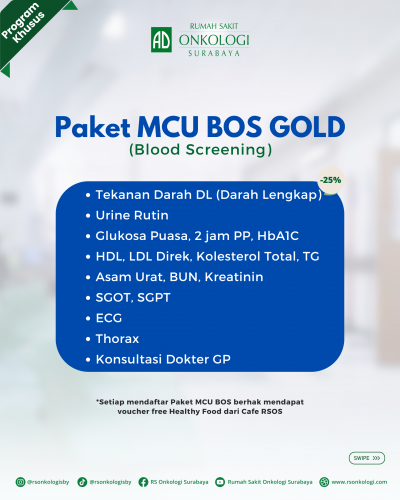 Program Khusus

AD RUMAH SAKIT ONKOLOGI SURABAYA

Paket MCU BOS GOLD
(Blood Screening)

-25%

• Tekanan Darah DL (Darah Lengkap)
• Urine Rutin
• Glukosa Puasa, 2 jam PP, HbA1C
• HDL, LDL Direk, Kolesterol Total, TG
• Asam Urat, BUN, Kreatinin
• SGOT, SGPT
• ECG
• Thorax
• Konsultasi Dokter GP

*Setiap mendaftar Paket MCU BOS berhak mendapat voucher free Healthy Food dari Cafe RSOS

SWIPE >>>

@rsonkologisby @rsonkologisby RS Onkologi Surabaya Rumah Sakit Onkologi Surabaya www.rsonkologi.com